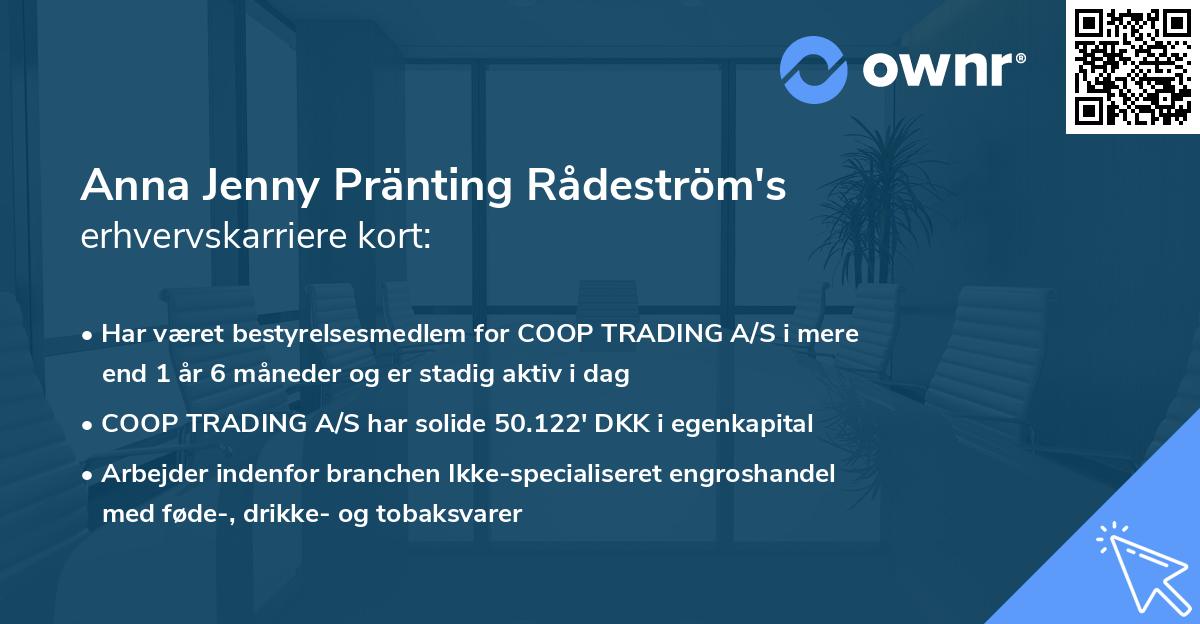 ownr®

Anna Jenny Pränting Rådeström's
erhvervskarriere kort:

• Har været bestyrelsesmedlem for COOP TRADING A/S i mere end 1 år 6 måneder og er stadig aktiv i dag
• COOP TRADING A/S har solide 50.122' DKK i egenkapital
• Arbejder indenfor branchen Ikke-specialiseret engroshandel med føde-, drikke- og tobaksvarer